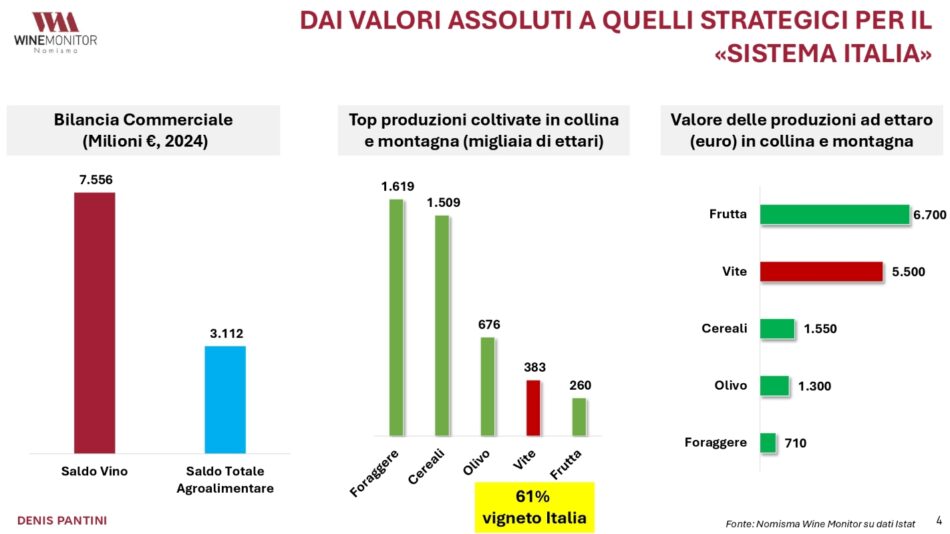 WINEMONITOR
Nomisma

DAI VALORI ASSOLUTI A QUELLI STRATEGICI PER IL «SISTEMA ITALIA»

Bilancia Commerciale (Milioni €, 2024)

7.556
3.112
Saldo Vino
Saldo Totale Agroalimentare

Top produzioni coltivate in collina e montagna (migliaia di ettari)

1.619
1.509
676
383
260
Foraggere
Cereali
Olivo
Vite
Frutta

61% vigneto Italia

Valore delle produzioni ad ettaro (euro) in collina e montagna

Frutta 6.700
Vite 5.500
Cereali 1.550
Olivo 1.300
Foraggere 710

DENIS PANTINI

Fonte: Nomisma Wine Monitor su dati Istat

4